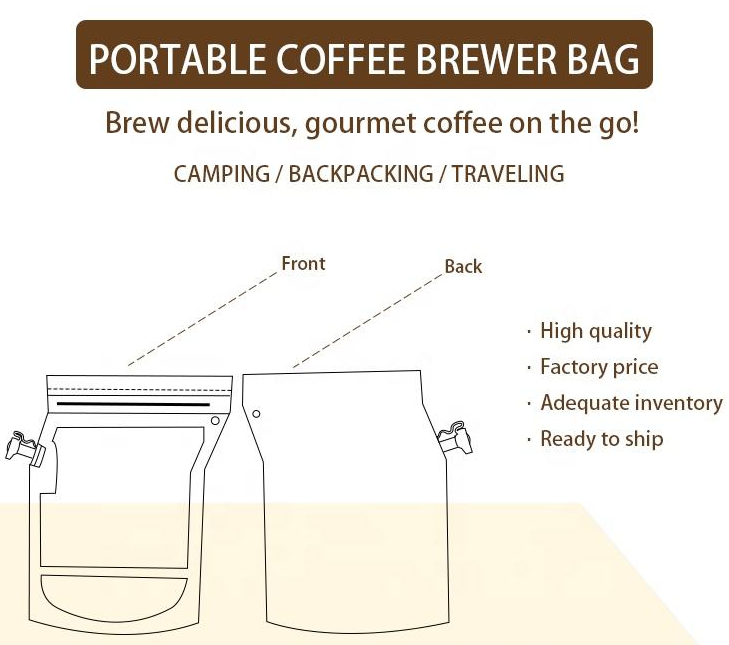 PORTABLE COFFEE BREWER BAG

Brew delicious, gourmet coffee on the go!

CAMPING / BACKPACKING / TRAVELING

Front

Back

· High quality
· Factory price
· Adequate inventory
· Ready to ship